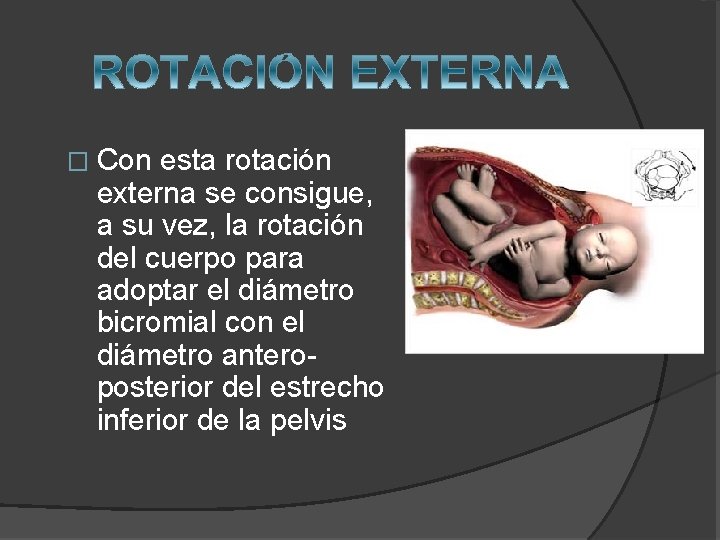 ROTACIÓN EXTERNA

□ Con esta rotación externa se consigue, a su vez, la rotación del cuerpo para adoptar el diámetro bicromial con el diámetro antero-posterior del estrecho inferior de la pelvis